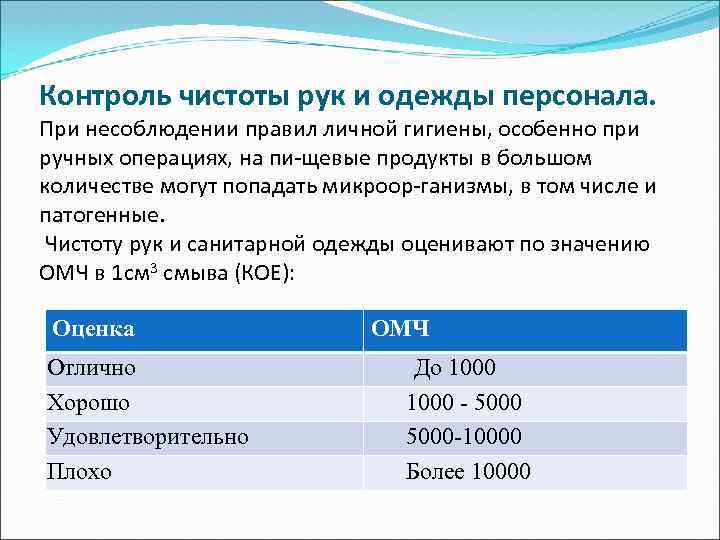 Контроль чистоты рук и одежды персонала.

При несоблюдении правил личной гигиены, особенно при ручных операциях, на пи-щевые продукты в большом количестве могут попадать микроор-ганизмы, в том числе и патогенные.

Чистоту рук и санитарной одежды оценивают по значению ОМЧ в 1см$^3$ смыва (КОЕ):

| Оценка | ОМЧ |
|---|---|
| Отлично | До 1000 |
| Хорошо | 1000 - 5000 |
| Удовлетворительно | 5000-10000 |
| Плохо | Более 10000 |